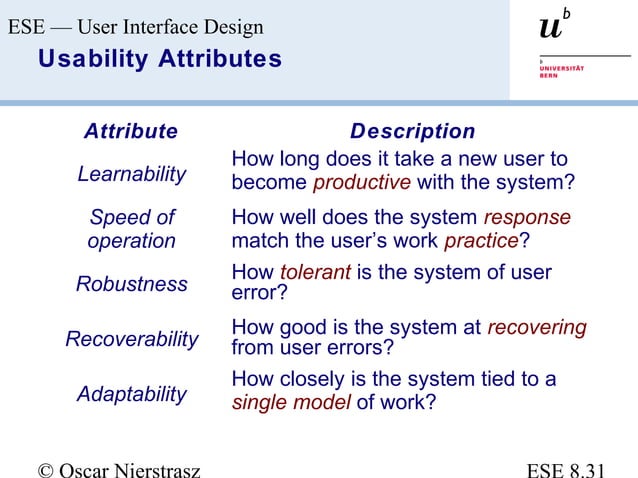 ESE — User Interface Design
Usability Attributes

$u^b$

b
UNIVERSITÄT
BERN

| Attribute | Description |
|---|---|
| Learnability | How long does it take a new user to become productive with the system? |
| Speed of operation | How well does the system response match the user's work practice? |
| Robustness | How tolerant is the system of user error? |
| Recoverability | How good is the system at recovering from user errors? |
| Adaptability | How closely is the system tied to a single model of work? |

© Oscar Nierstrasz

ESE 8.31